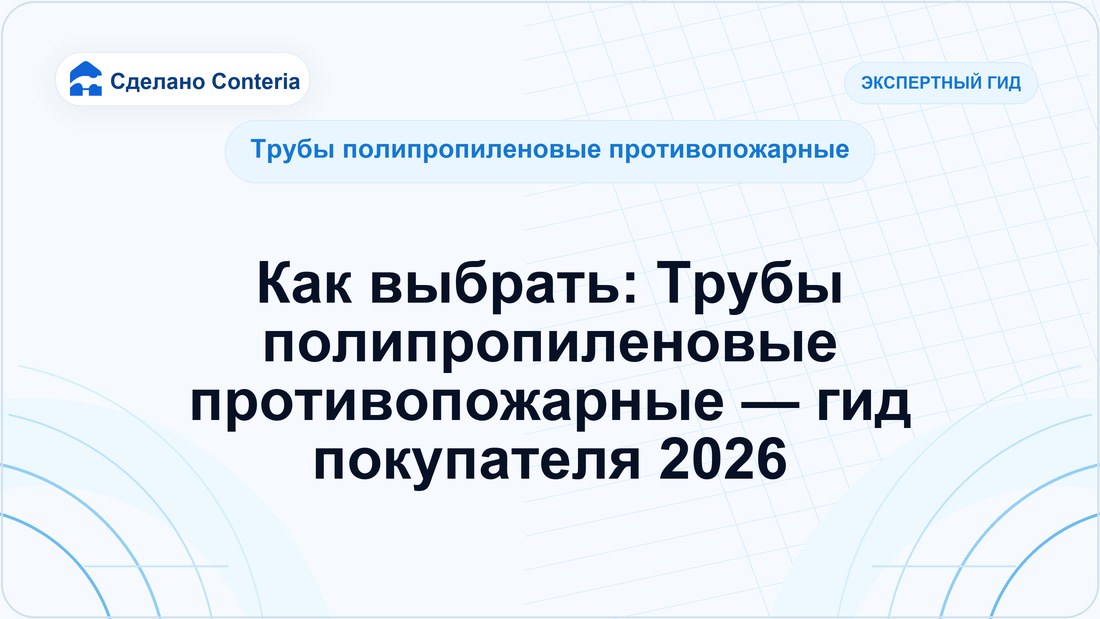 Сделано Conteria

ЭКСПЕРТНЫЙ ГИД

Трубы полипропиленовые противопожарные

Как выбрать: Трубы полипропиленовые противопожарные — гид покупателя 2026